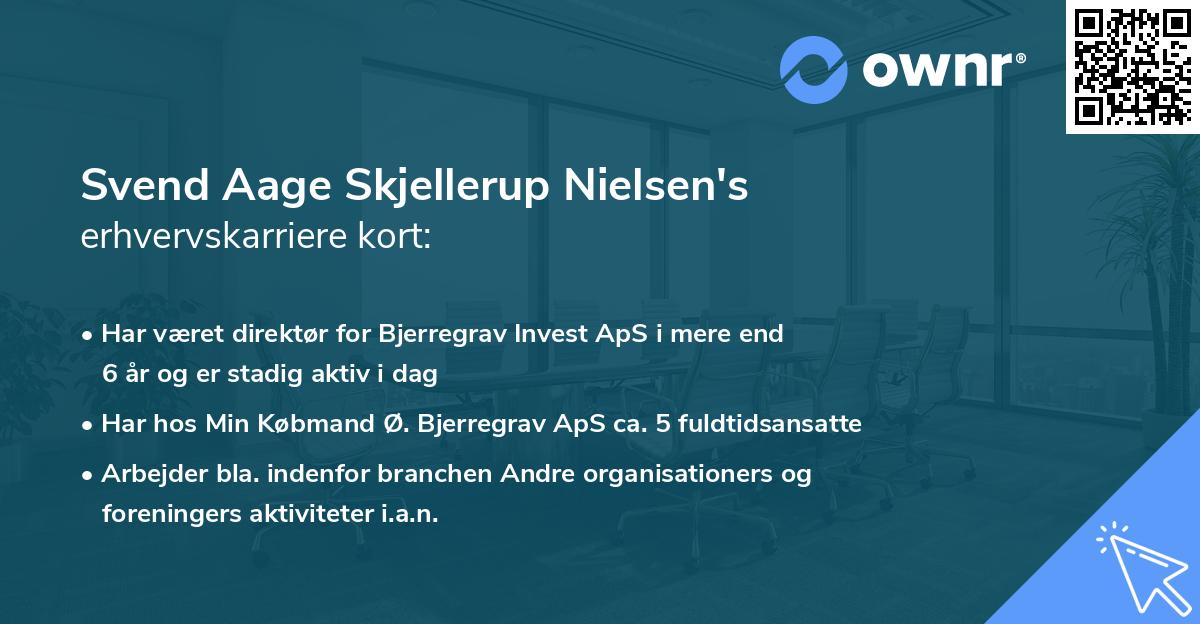 ownr®

Svend Aage Skjellerup Nielsen's
erhvervskarriere kort:

• Har været direktør for Bjerregrav Invest ApS i mere end 6 år og er stadig aktiv i dag

• Har hos Min Købmand Ø. Bjerregrav ApS ca. 5 fuldtidsansatte

• Arbejder bla. indenfor branchen Andre organisationers og foreningers aktiviteter i.a.n.